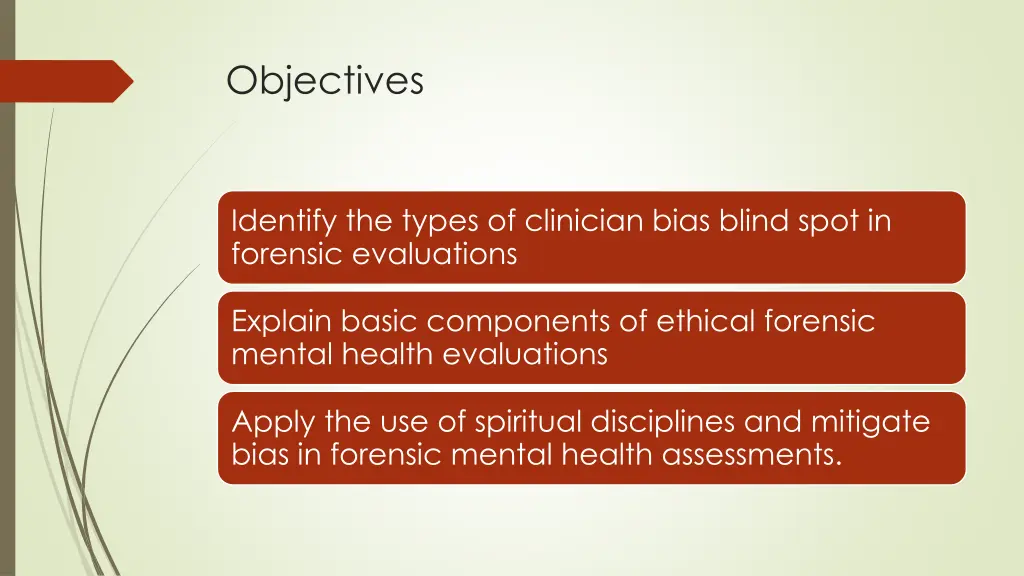 Objectives

Identify the types of clinician bias blind spot in forensic evaluations

Explain basic components of ethical forensic mental health evaluations

Apply the use of spiritual disciplines and mitigate bias in forensic mental health assessments.